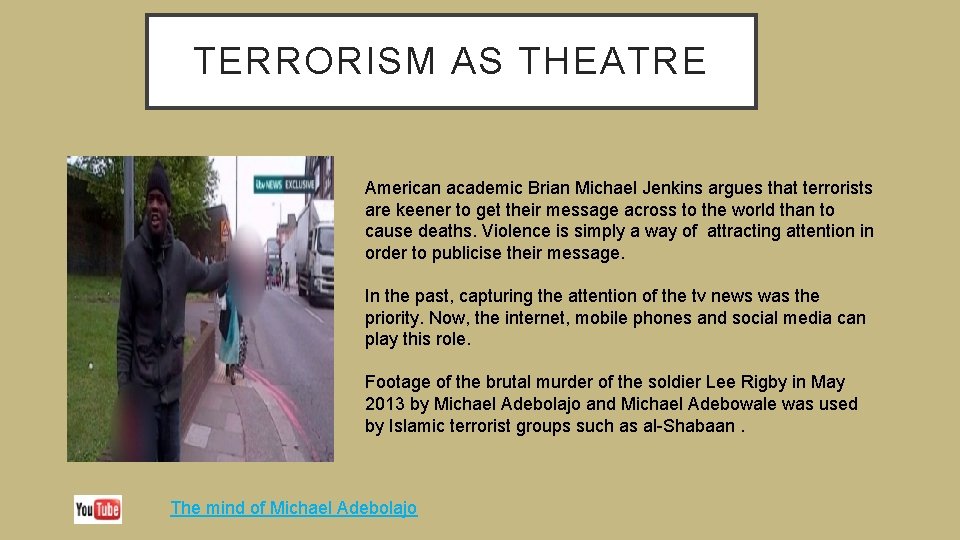 TERRORISM AS THEATRE

itv NEWS EXCLUSIVE

American academic Brian Michael Jenkins argues that terrorists are keener to get their message across to the world than to cause deaths. Violence is simply a way of attracting attention in order to publicise their message.

In the past, capturing the attention of the tv news was the priority. Now, the internet, mobile phones and social media can play this role.

Footage of the brutal murder of the soldier Lee Rigby in May 2013 by Michael Adebolajo and Michael Adebowale was used by Islamic terrorist groups such as al-Shabaan .

YouTube

The mind of Michael Adebolajo